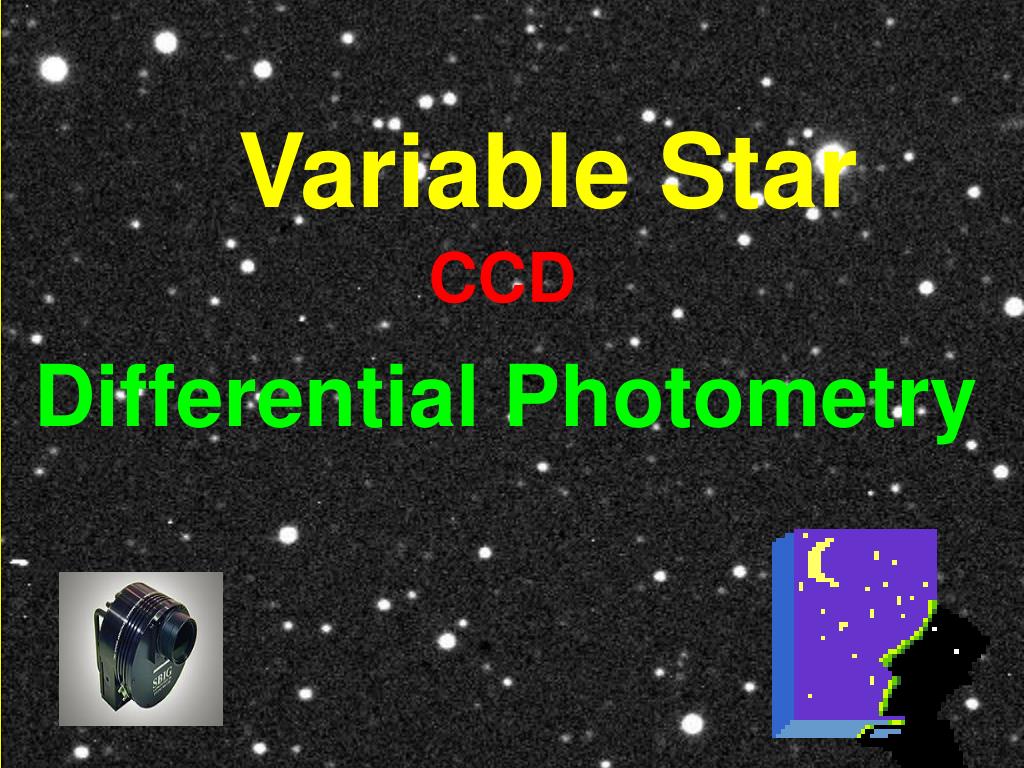 Variable Star

CCD

Differential Photometry

SBIG